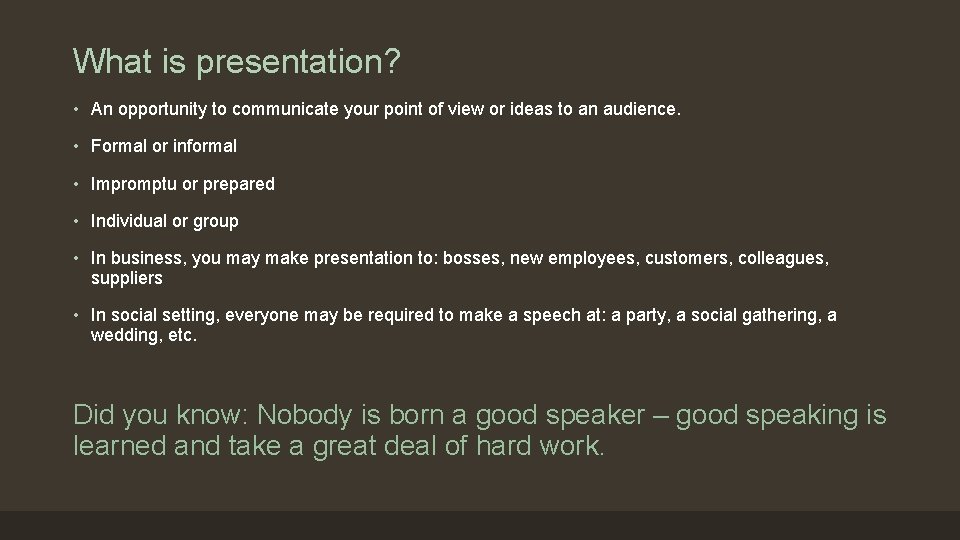 What is presentation?

• An opportunity to communicate your point of view or ideas to an audience.

• Formal or informal

• Impromptu or prepared

• Individual or group

• In business, you may make presentation to: bosses, new employees, customers, colleagues, suppliers

• In social setting, everyone may be required to make a speech at: a party, a social gathering, a wedding, etc.

Did you know: Nobody is born a good speaker – good speaking is learned and take a great deal of hard work.